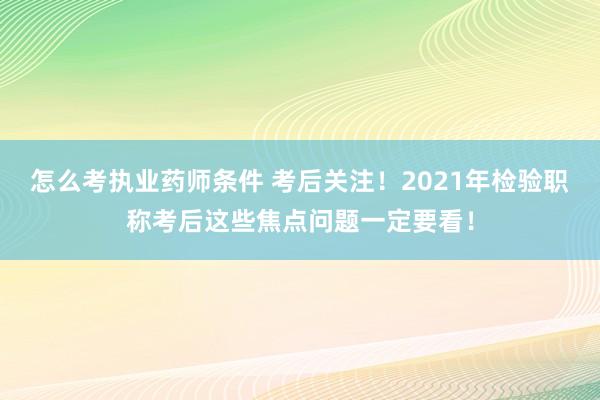 怎么考执业药师条件 考后关注！2021年检验职称考后这些焦点问题一定要看！